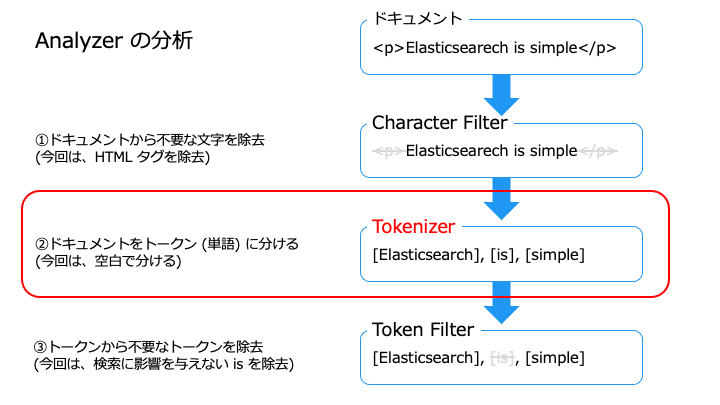 Analyzer の分析

ドキュメント

<p>Elasticsearech is simple</p>

①ドキュメントから不要な文字を除去
(今回は、HTML タグを除去)

Character Filter

<p> Elasticsearech is simple </p>

②ドキュメントをトークン (単語) に分ける
(今回は、空白で分ける)

Tokenizer

[Elasticsearch], [is], [simple]

③トークンから不要なトークンを除去
(今回は、検索に影響を与えない is を除去)

Token Filter

[Elasticsearch], [is], [simple]